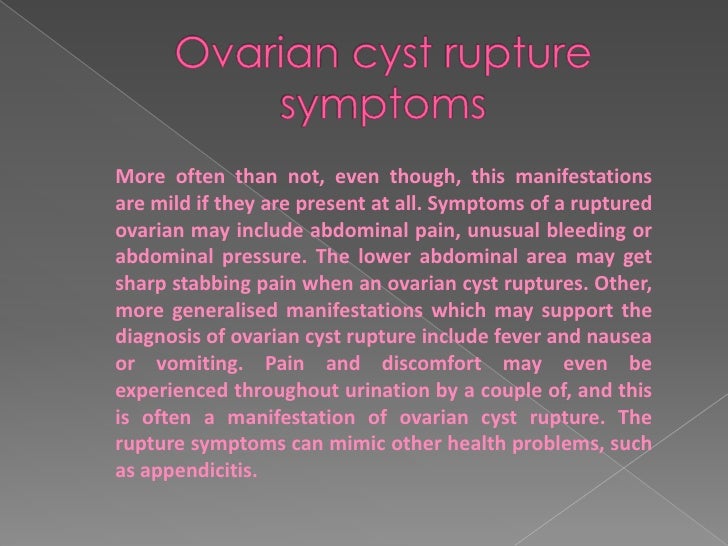 Ovarian cyst rupture symptoms

More often than not, even though, this manifestations are mild if they are present at all. Symptoms of a ruptured ovarian may include abdominal pain, unusual bleeding or abdominal pressure. The lower abdominal area may get sharp stabbing pain when an ovarian cyst ruptures. Other, more generalised manifestations which may support the diagnosis of ovarian cyst rupture include fever and nausea or vomiting. Pain and discomfort may even be experienced throughout urination by a couple of, and this is often a manifestation of ovarian cyst rupture. The rupture symptoms can mimic other health problems, such as appendicitis.